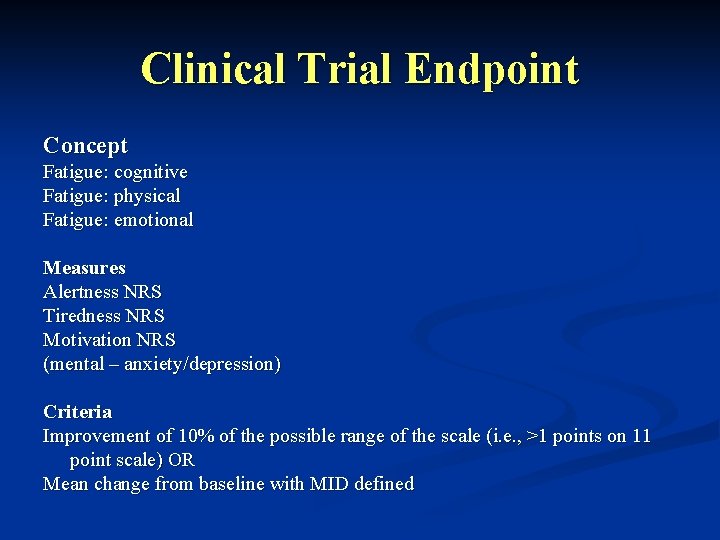 Clinical Trial Endpoint

Concept
Fatigue: cognitive
Fatigue: physical
Fatigue: emotional

Measures
Alertness NRS
Tiredness NRS
Motivation NRS
(mental – anxiety/depression)

Criteria
Improvement of 10% of the possible range of the scale (i.e., >1 points on 11 point scale) OR
Mean change from baseline with MID defined